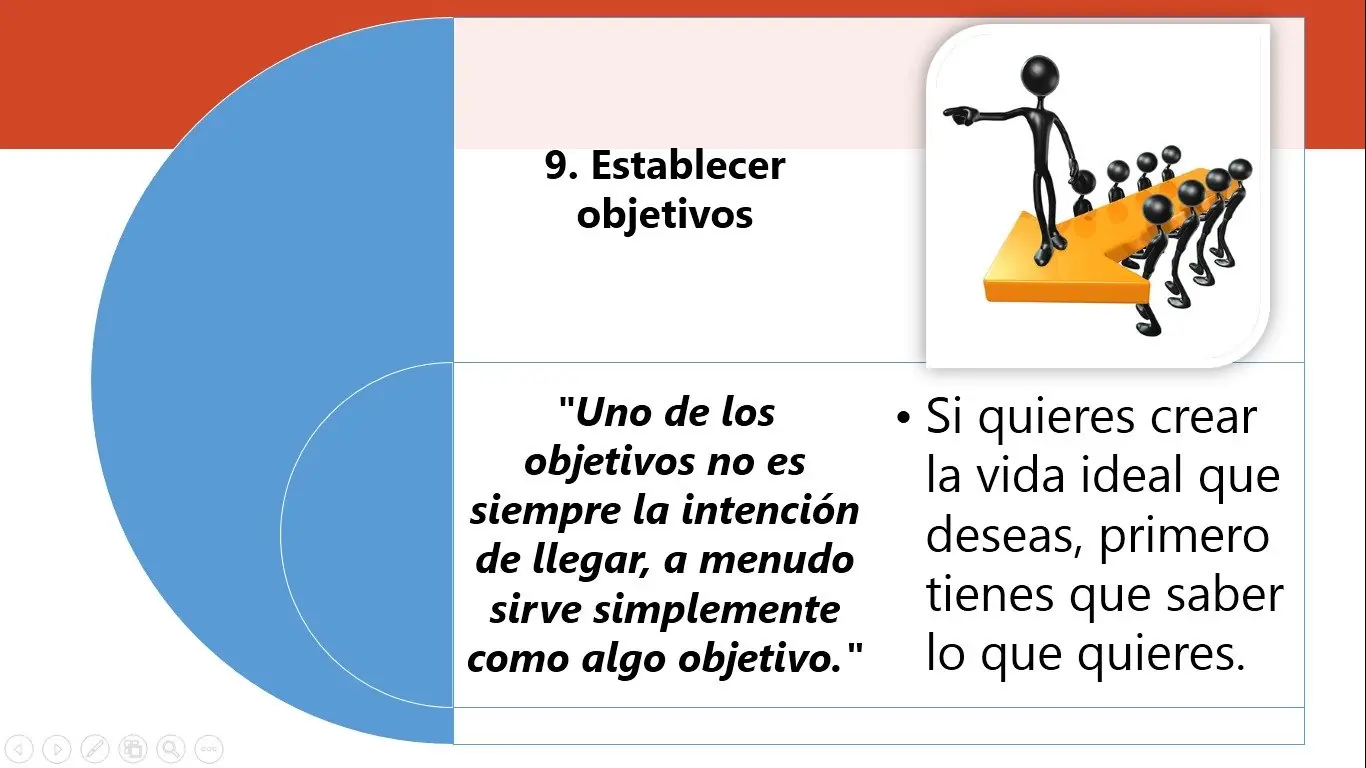 9. Establecer objetivos

"Uno de los objetivos no es siempre la intención de llegar, a menudo sirve simplemente como algo objetivo."

• Si quieres crear la vida ideal que deseas, primero tienes que saber lo que quieres.